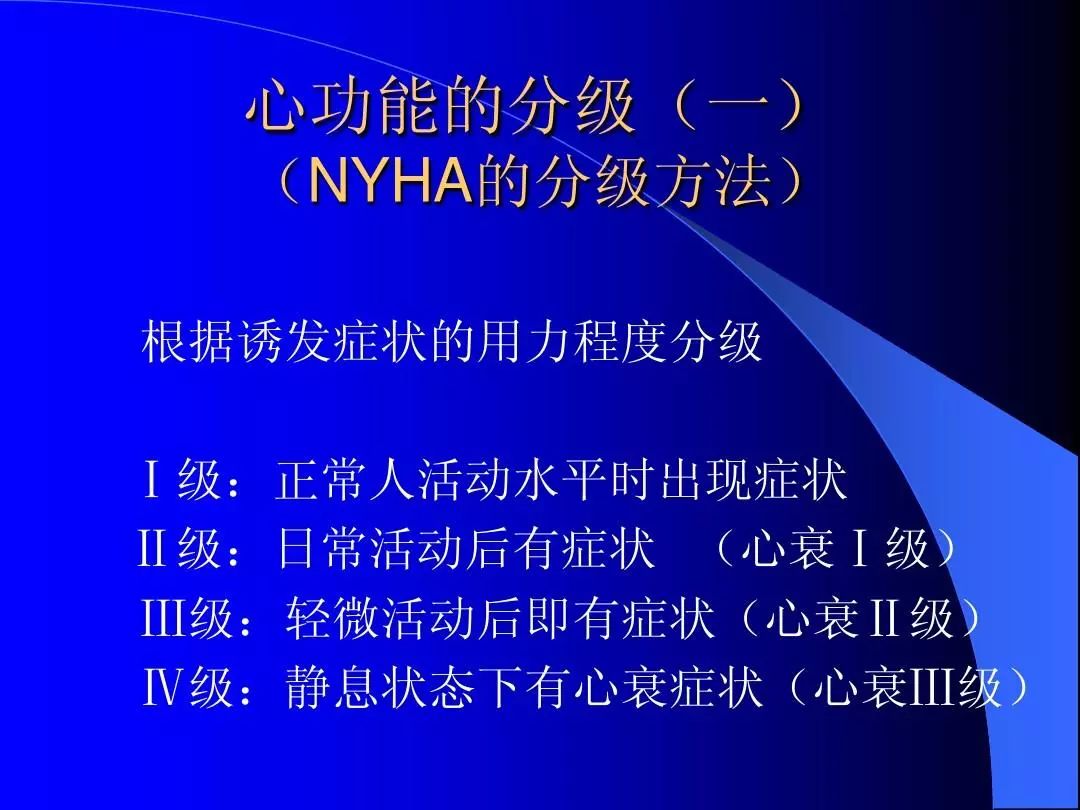 心功能的分级（一）
（NYHA的分级方法）

根据诱发症状的用力程度分级

Ⅰ级：正常人活动水平时出现症状
Ⅱ级：日常活动后有症状 （心衰Ⅰ级）
Ⅲ级：轻微活动后即有症状（心衰Ⅱ级）
Ⅳ级：静息状态下有心衰症状（心衰Ⅲ级）